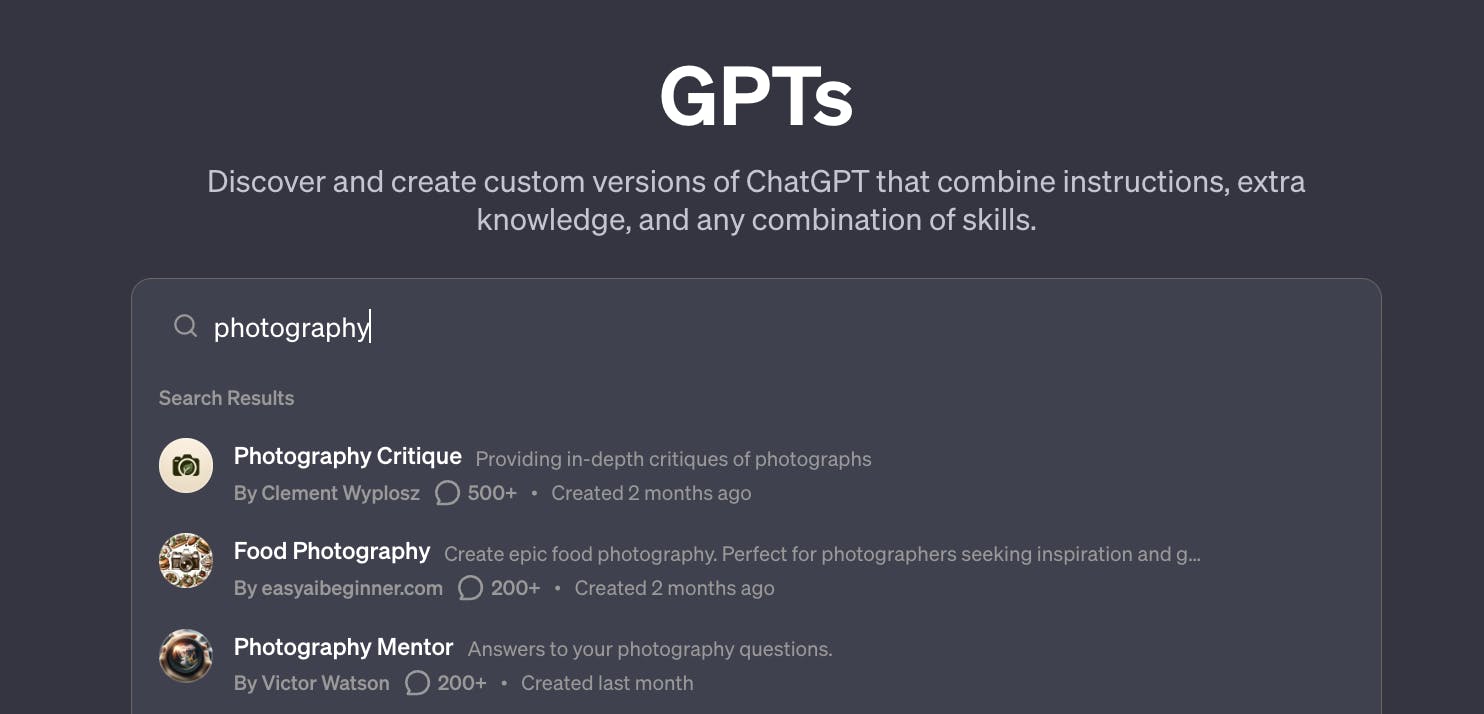 GPTs

Discover and create custom versions of ChatGPT that combine instructions, extra knowledge, and any combination of skills.

photography

Search Results

Photography Critique Providing in-depth critiques of photographs
By Clement Wyplosz 500+ • Created 2 months ago

Food Photography Create epic food photography. Perfect for photographers seeking inspiration and g...
By easyaibeginner.com 200+ • Created 2 months ago

Photography Mentor Answers to your photography questions.
By Victor Watson 200+ • Created last month